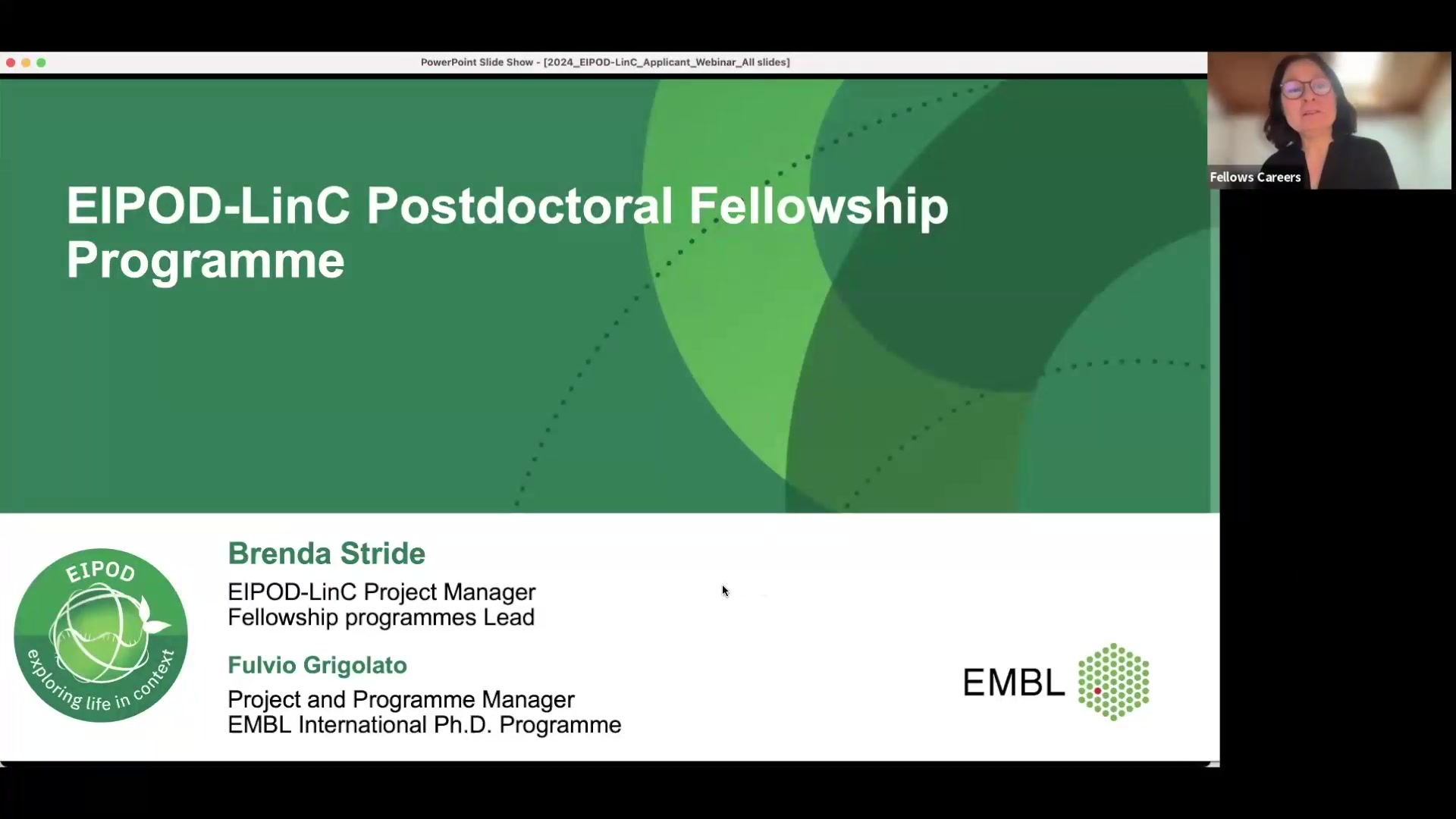 PowerPoint Slide Show - [2024_EIPOD-LinC_Applicant_Webinar_All slides]

Fellows Careers

EIPOD-LinC Postdoctoral Fellowship Programme

EIPOD

exploring life in context

Brenda Stride

EIPOD-LinC Project Manager
Fellowship programmes Lead

Fulvio Grigolato

Project and Programme Manager
EMBL International Ph.D. Programme

EMBL